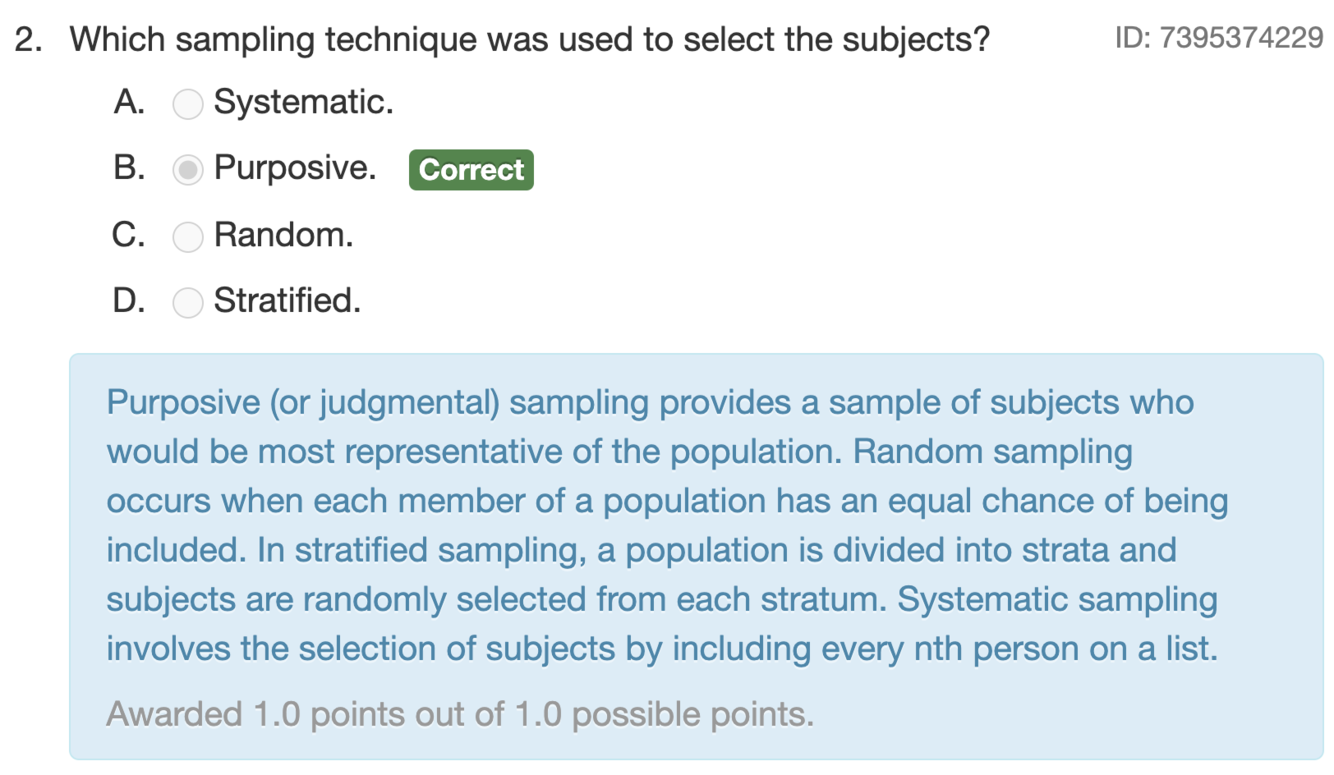 2. Which sampling technique was used to select the subjects? ID: 7395374229

A. Systematic.

B. Purposive. Correct

C. Random.

D. Stratified.

Purposive (or judgmental) sampling provides a sample of subjects who would be most representative of the population. Random sampling occurs when each member of a population has an equal chance of being included. In stratified sampling, a population is divided into strata and subjects are randomly selected from each stratum. Systematic sampling involves the selection of subjects by including every nth person on a list.

Awarded 1.0 points out of 1.0 possible points.